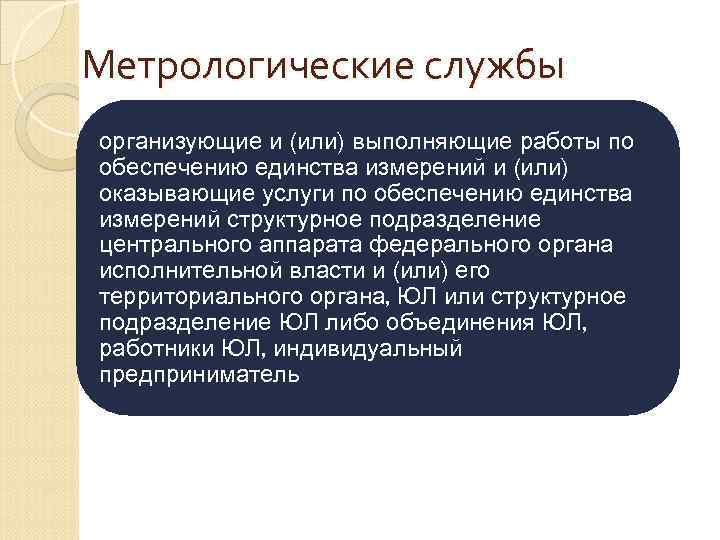 Метрологические службы

организующие и (или) выполняющие работы по обеспечению единства измерений и (или) оказывающие услуги по обеспечению единства измерений структурное подразделение центрального аппарата федерального органа исполнительной власти и (или) его территориального органа, ЮЛ или структурное подразделение ЮЛ либо объединения ЮЛ, работники ЮЛ, индивидуальный предприниматель